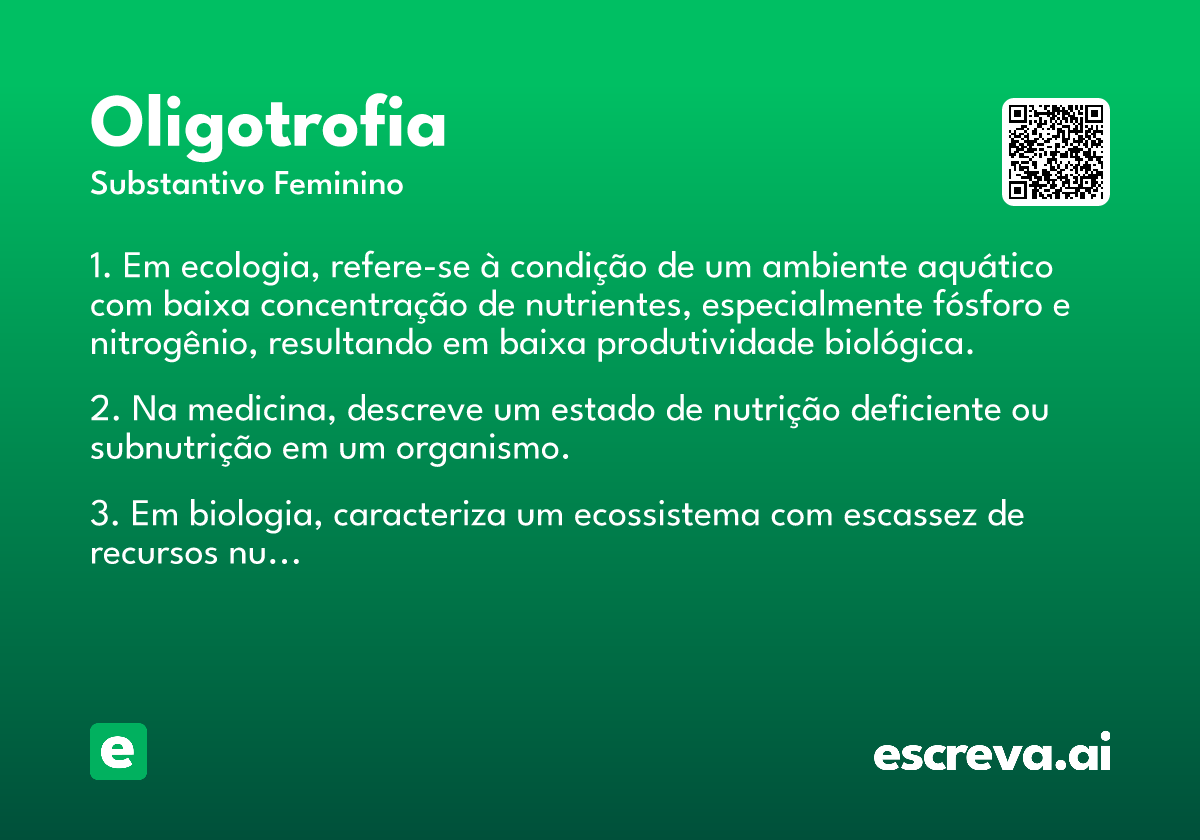 Oligotrofia
Substantivo Feminino

1. Em ecologia, refere-se à condição de um ambiente aquático com baixa concentração de nutrientes, especialmente fósforo e nitrogênio, resultando em baixa produtividade biológica.

2. Na medicina, descreve um estado de nutrição deficiente ou subnutrição em um organismo.

3. Em biologia, caracteriza um ecossistema com escassez de recursos nu…

e

escreva.ai